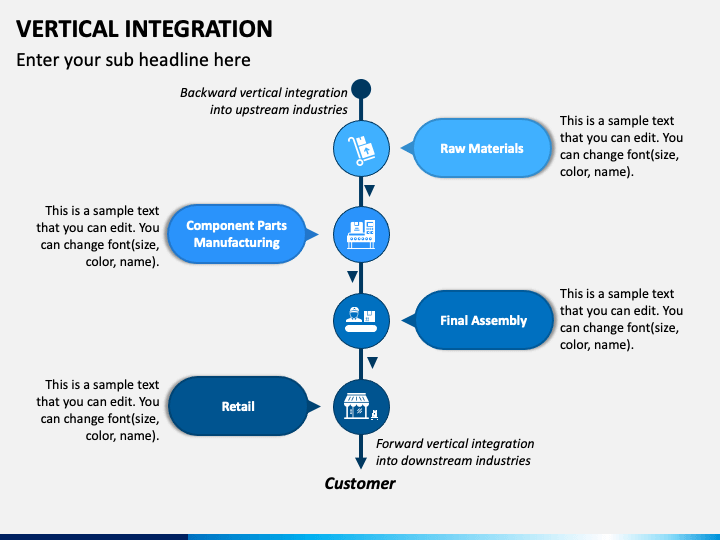 VERTICAL INTEGRATION

Enter your sub headline here

Backward vertical integration into upstream industries

Raw Materials

This is a sample text that you can edit. You can change font(size, color, name).

This is a sample text that you can edit. You can change font(size, color, name).

Component Parts Manufacturing

Final Assembly

This is a sample text that you can edit. You can change font(size, color, name).

This is a sample text that you can edit. You can change font(size, color, name).

Retail

Forward vertical integration into downstream industries

Customer